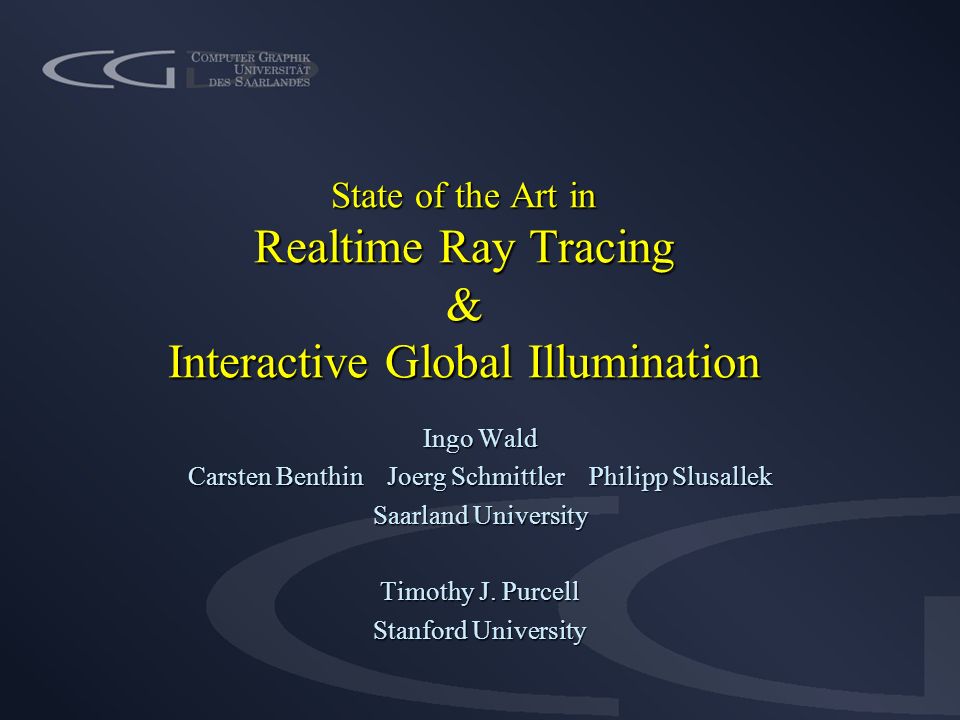 CG
COMPUTER GRAPHIK
UNIVERSITÄT
DES SAARLANDES

State of the Art in
Realtime Ray Tracing
&
Interactive Global Illumination

Ingo Wald
Carsten Benthin Joerg Schmittler Philipp Slusallek
Saarland University

Timothy J. Purcell
Stanford University